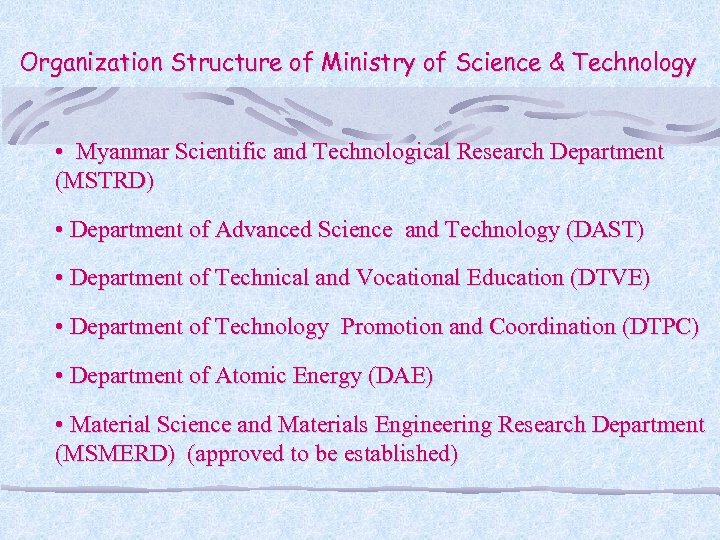 Organization Structure of Ministry of Science & Technology

• Myanmar Scientific and Technological Research Department (MSTRD)

• Department of Advanced Science and Technology (DAST)

• Department of Technical and Vocational Education (DTVE)

• Department of Technology Promotion and Coordination (DTPC)

• Department of Atomic Energy (DAE)

• Material Science and Materials Engineering Research Department (MSMERD) (approved to be established)